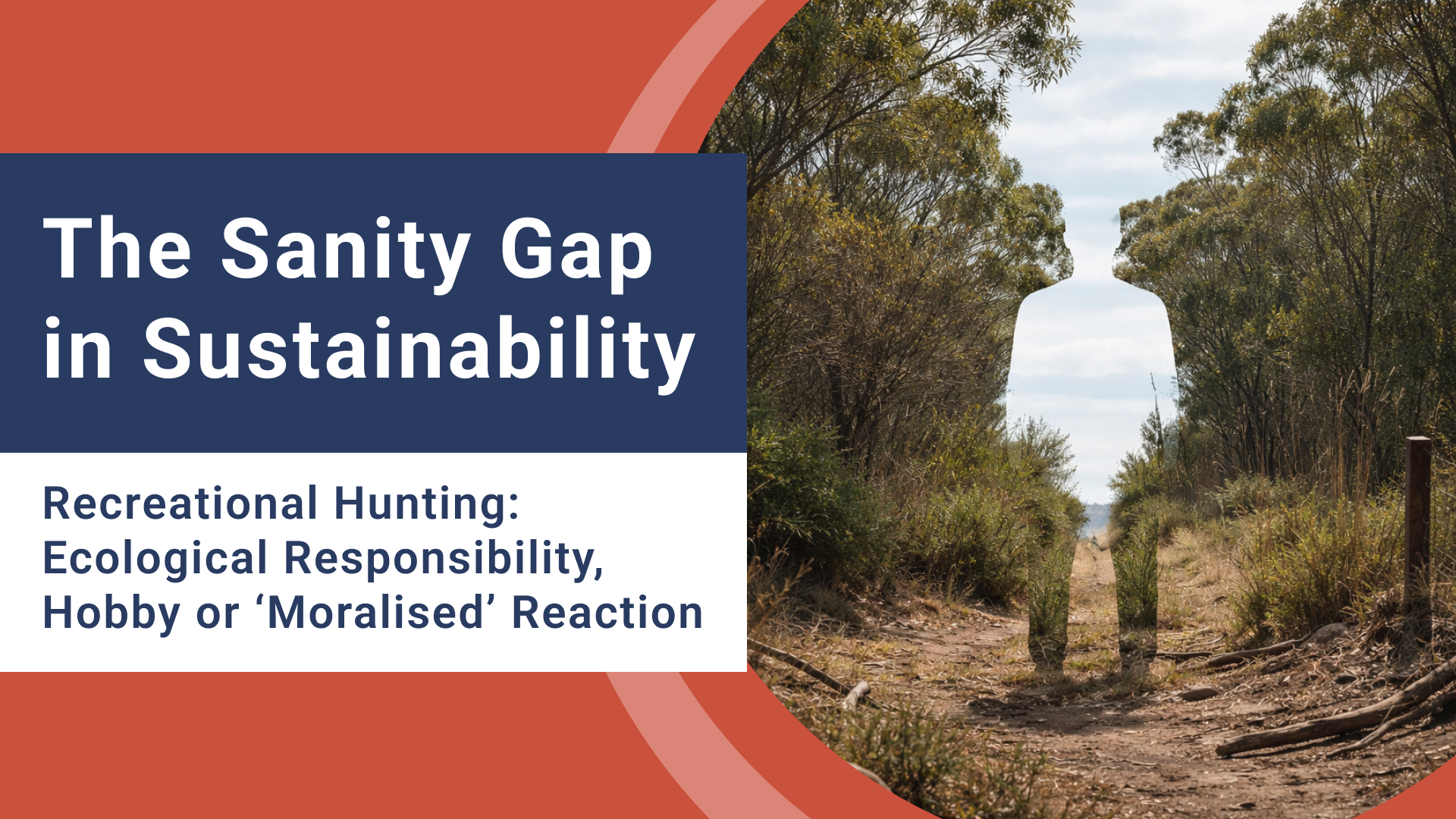 The Sanity Gap in Sustainability

Recreational Hunting: Ecological Responsibility, Hobby or ‘Moralised’ Reaction